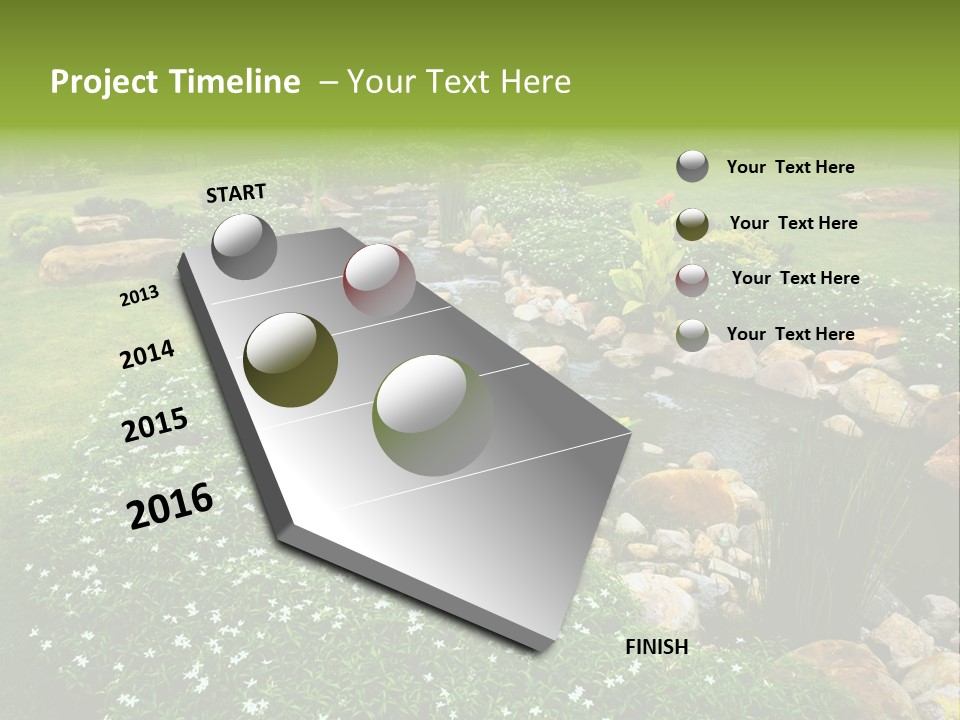 Project Timeline – Your Text Here

START

2013

2014

2015

2016

FINISH

Your Text Here

Your Text Here

Your Text Here

Your Text Here